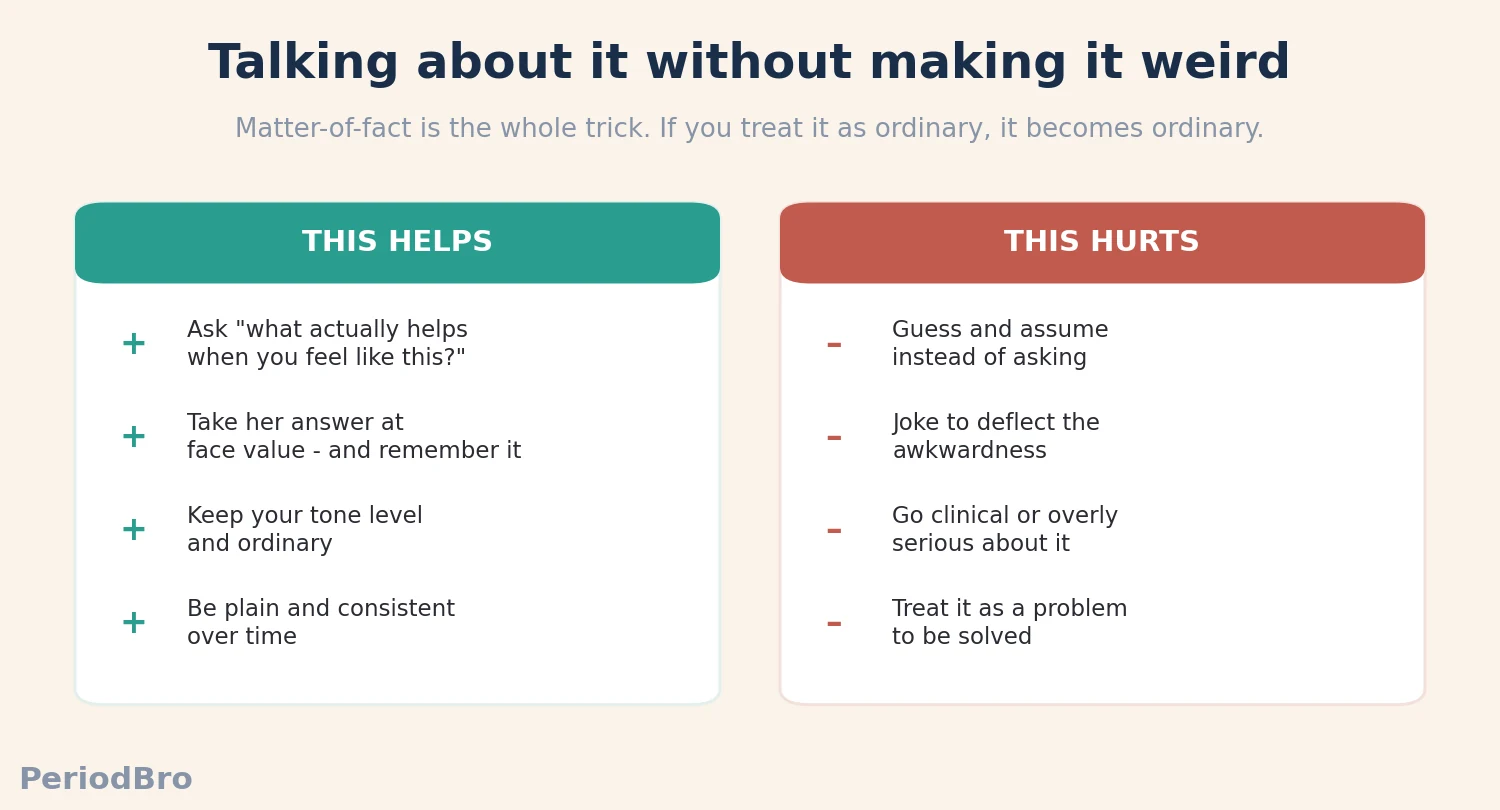 Talking about it without making it weird

Matter-of-fact is the whole trick. If you treat it as ordinary, it becomes ordinary.

THIS HELPS

+ Ask "what actually helps when you feel like this?"

+ Take her answer at face value - and remember it

+ Keep your tone level and ordinary

+ Be plain and consistent over time

THIS HURTS

– Guess and assume instead of asking

– Joke to deflect the awkwardness

– Go clinical or overly serious about it

– Treat it as a problem to be solved

PeriodBro